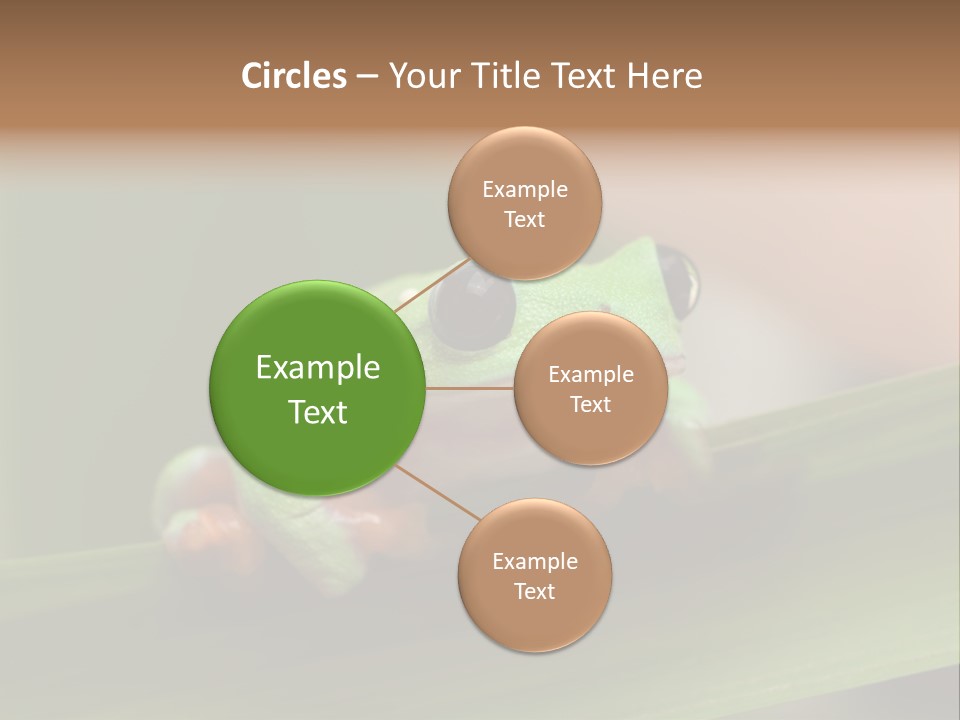 Circles – Your Title Text Here

Example Text

Example Text

Example Text

Example Text